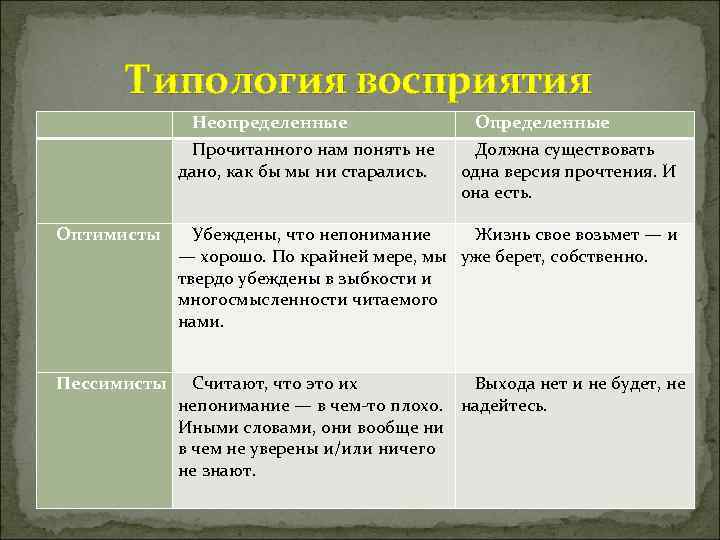 Типология восприятия

| | Неопределенные | Определенные |
|---|---|---|
| | Прочитанного нам понять не дано, как бы мы ни старались. | Должна существовать одна версия прочтения. И она есть. |
| Оптимисты | Убеждены, что непонимание — хорошо. По крайней мере, мы твердо убеждены в зыбкости и многосмысленности читаемого нами. | Жизнь свое возьмет — и уже берет, собственно. |
| Пессимисты | Считают, что это их непонимание — в чем-то плохо. Иными словами, они вообще ни в чем не уверены и/или ничего не знают. | Выхода нет и не будет, не надейтесь. |